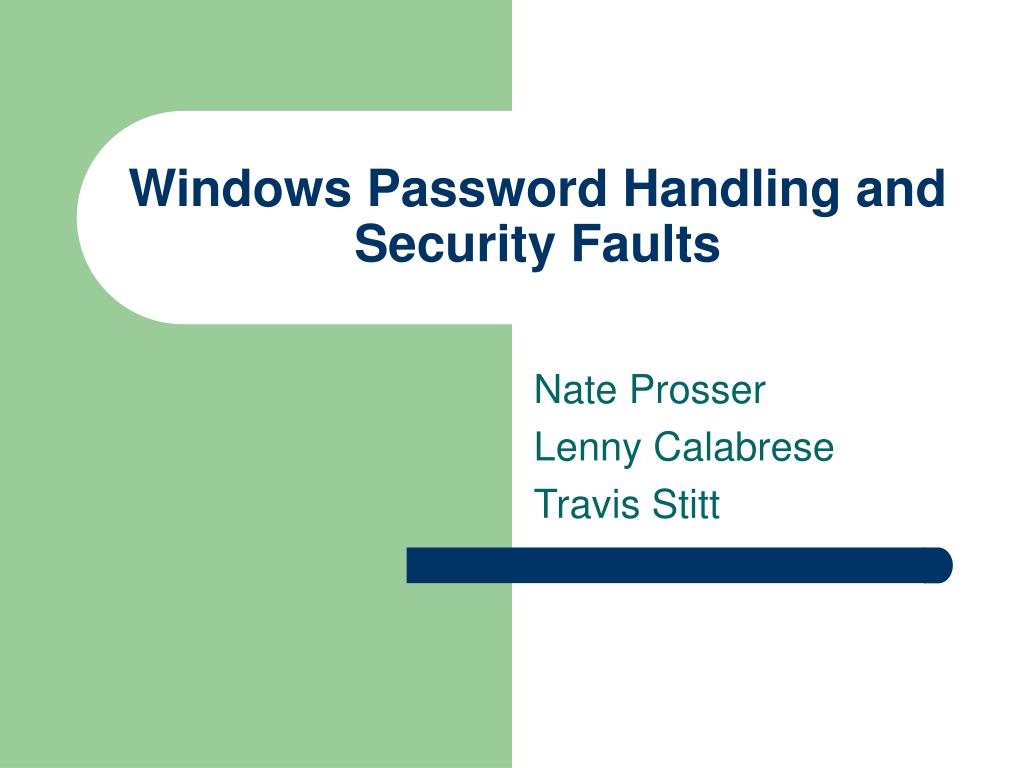 Windows Password Handling and Security Faults

Nate Prosser
Lenny Calabrese
Travis Stitt